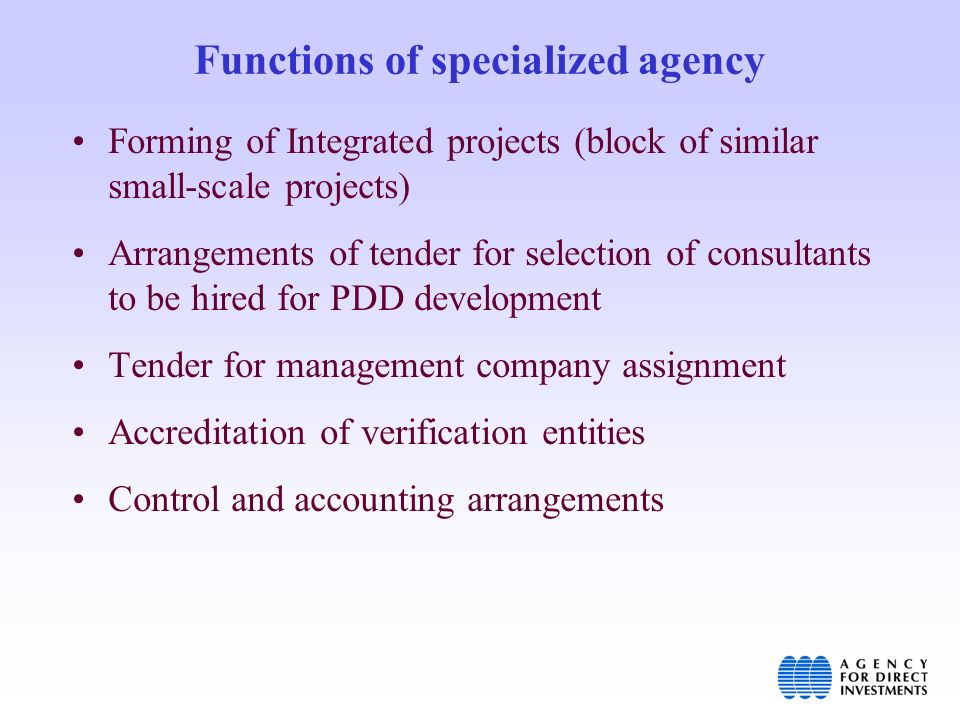 Functions of specialized agency

• Forming of Integrated projects (block of similar small-scale projects)

• Arrangements of tender for selection of consultants to be hired for PDD development

• Tender for management company assignment

• Accreditation of verification entities

• Control and accounting arrangements

AGENCY FOR DIRECT INVESTMENTS